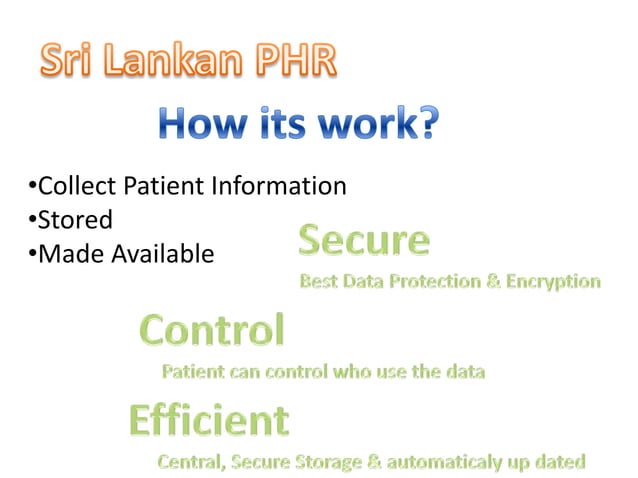 Sri Lankan PHR

How its work?

•Collect Patient Information
•Stored
•Made Available

Secure

Best Data Protection & Encryption

Control

Patient can control who use the data

Efficient

Central, Secure Storage & automaticaly up dated